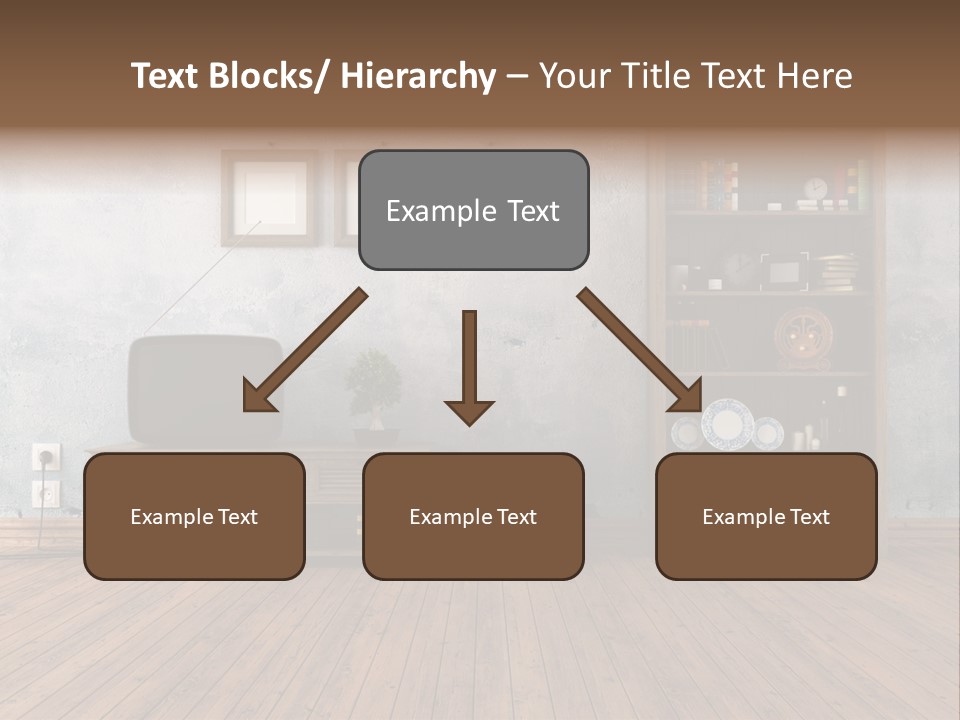 Text Blocks/ Hierarchy – Your Title Text Here

Example Text

Example Text

Example Text

Example Text